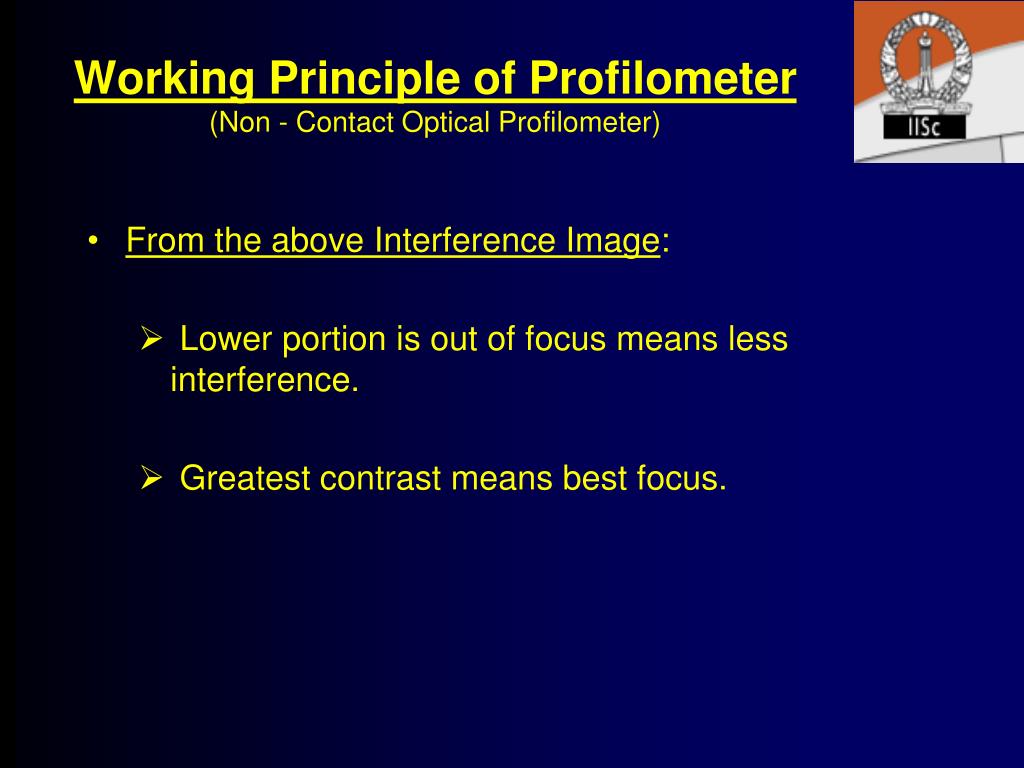 Working Principle of Profilometer
(Non - Contact Optical Profilometer)

IISc

• From the above Interference Image:

➢ Lower portion is out of focus means less interference.

➢ Greatest contrast means best focus.